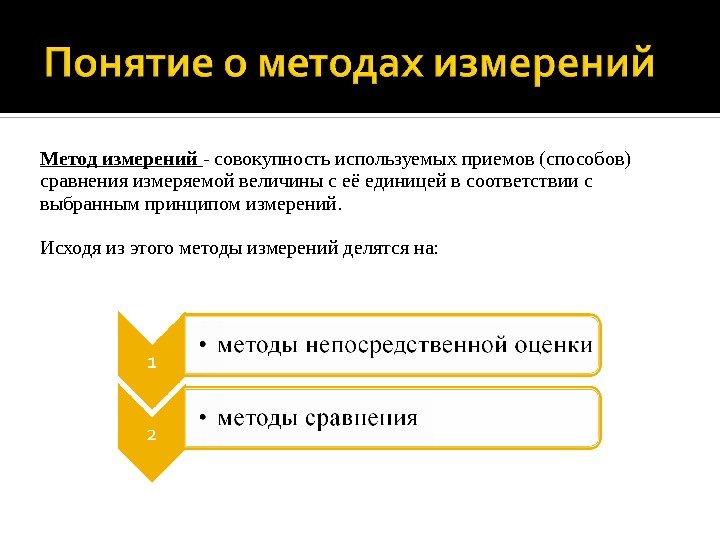 Понятие о методах измерений

Метод измерений - совокупность используемых приемов (способов) сравнения измеряемой величины с её единицей в соответствии с выбранным принципом измерений.

Исходя из этого методы измерений делятся на:

1
• методы непосредственной оценки

2
• методы сравнения